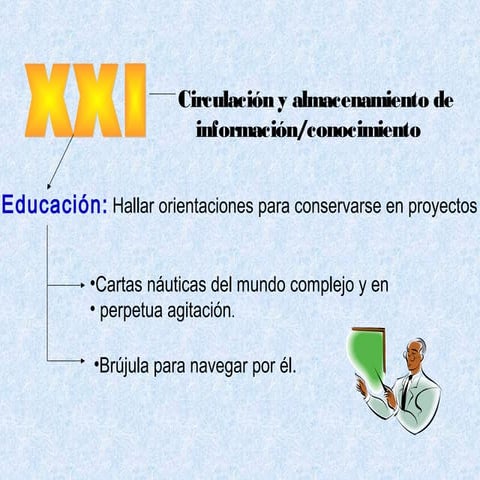 XXI

Circulación y almacenamiento de información/conocimiento

Educación: Hallar orientaciones para conservarse en proyectos

•Cartas náuticas del mundo complejo y en
• perpetua agitación.

•Brújula para navegar por él.